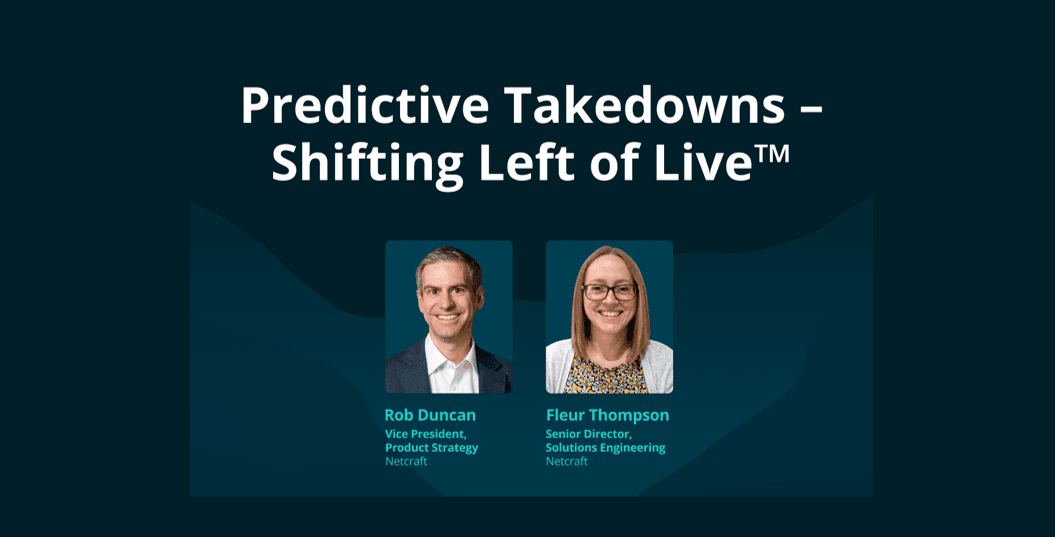 Predictive Takedowns – Shifting Left of Live™

Rob Duncan
Vice President, Product Strategy
Netcraft

Fleur Thompson
Senior Director, Solutions Engineering
Netcraft